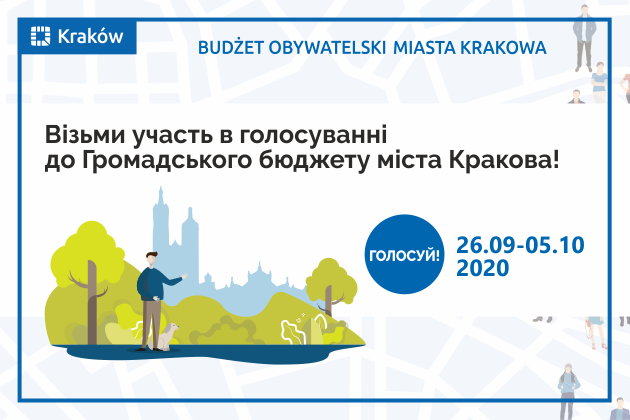 Kraków

BUDŻET OBYWATELSKI MIASTA KRAKOWA

Візьми участь в голосуванні до Громадського бюджету міста Кракова!

ГОЛОСУЙ!

26.09-05.10
2020